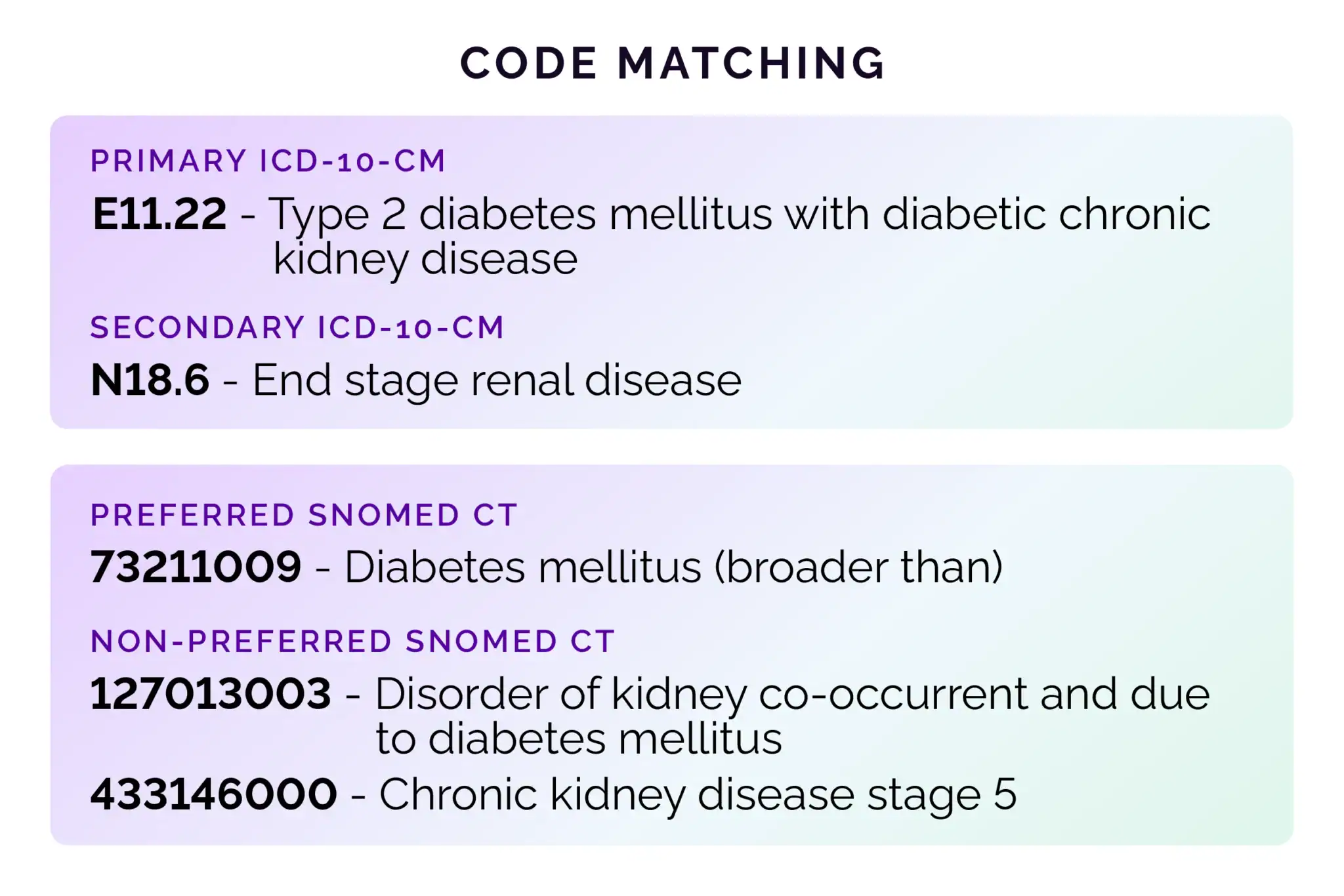 CODE MATCHING

PRIMARY ICD-10-CM

E11.22 - Type 2 diabetes mellitus with diabetic chronic kidney disease

SECONDARY ICD-10-CM

N18.6 - End stage renal disease

PREFERRED SNOMED CT

73211009 - Diabetes mellitus (broader than)

NON-PREFERRED SNOMED CT

127013003 - Disorder of kidney co-occurrent and due to diabetes mellitus

433146000 - Chronic kidney disease stage 5